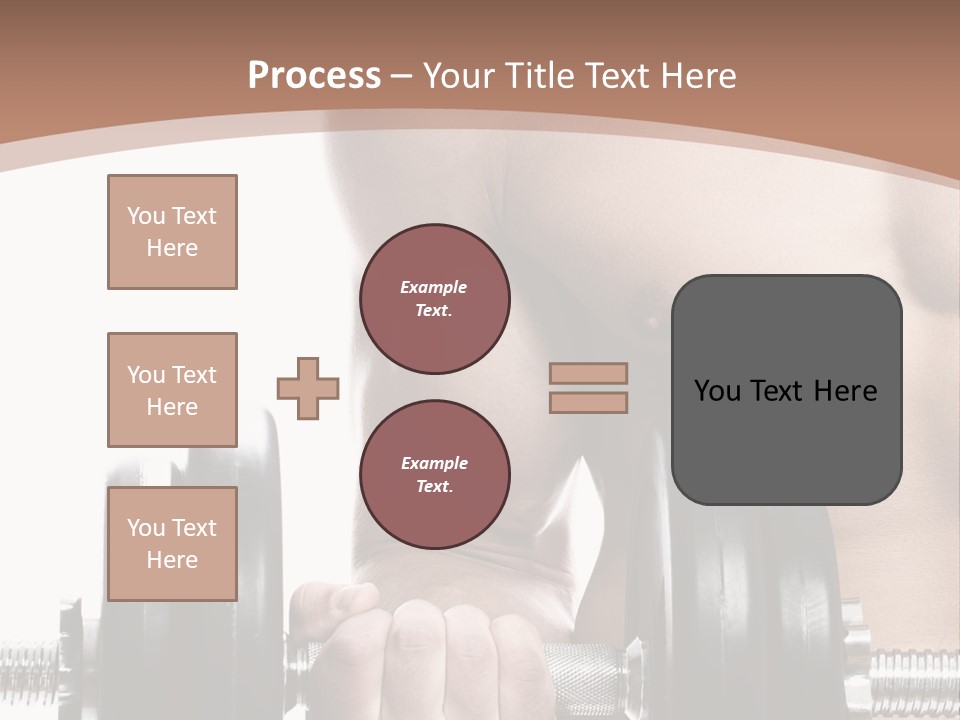 Process – Your Title Text Here

You Text Here

You Text Here

You Text Here

Example Text.

Example Text.

You Text Here